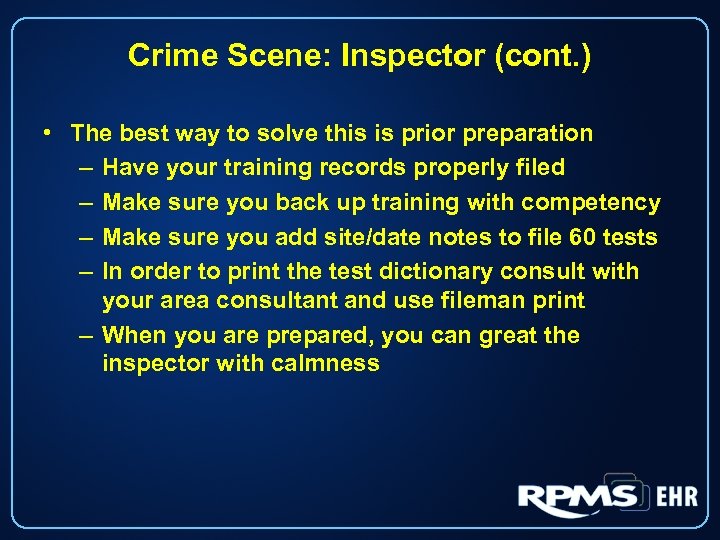 Crime Scene: Inspector (cont.)

• The best way to solve this is prior preparation
– Have your training records properly filed
– Make sure you back up training with competency
– Make sure you add site/date notes to file 60 tests
– In order to print the test dictionary consult with your area consultant and use fileman print
– When you are prepared, you can great the inspector with calmness

RPMS EHR